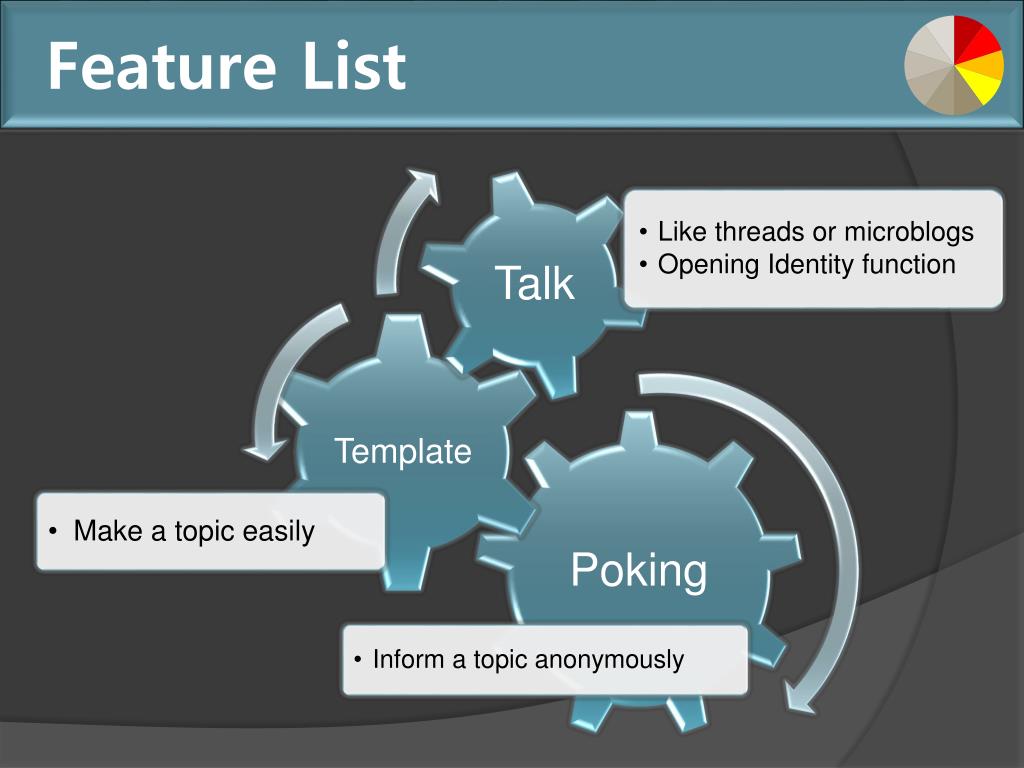 Feature List

Talk

• Like threads or microblogs
• Opening Identity function

Template

• Make a topic easily

Poking

• Inform a topic anonymously